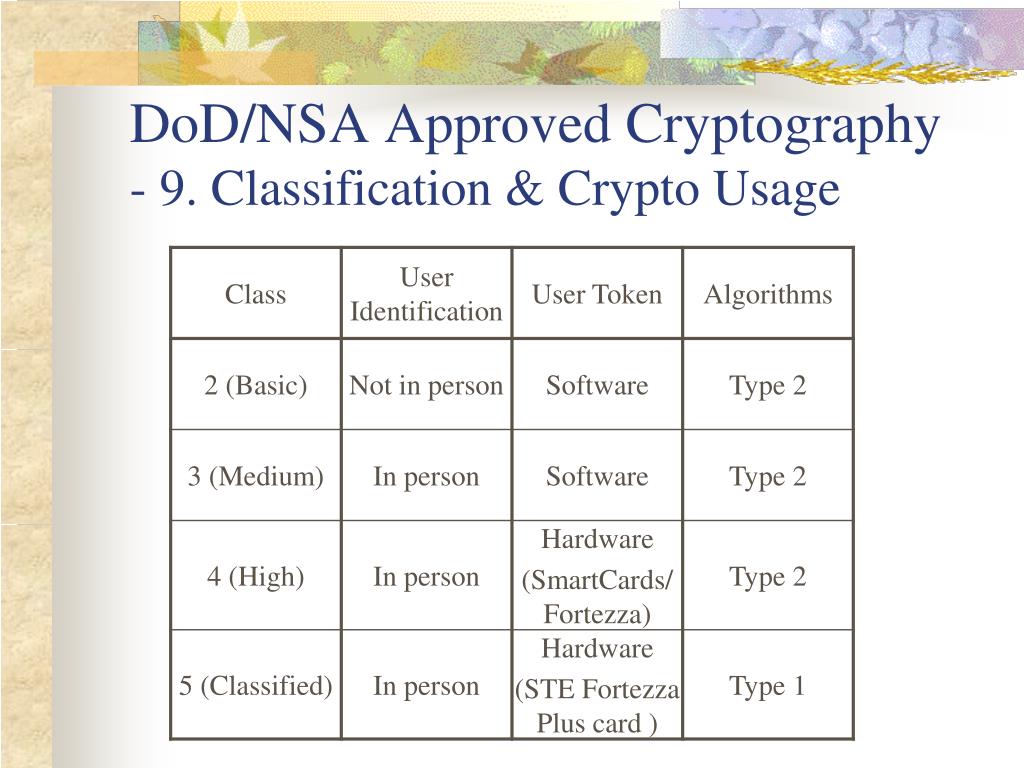 DoD/NSA Approved Cryptography
- 9. Classification & Crypto Usage

| Class | User Identification | User Token | Algorithms |
|---|---|---|---|
| 2 (Basic) | Not in person | Software | Type 2 |
| 3 (Medium) | In person | Software | Type 2 |
| 4 (High) | In person | Hardware (SmartCards/ Fortezza) | Type 2 |
| 5 (Classified) | In person | Hardware (STE Fortezza Plus card ) | Type 1 |